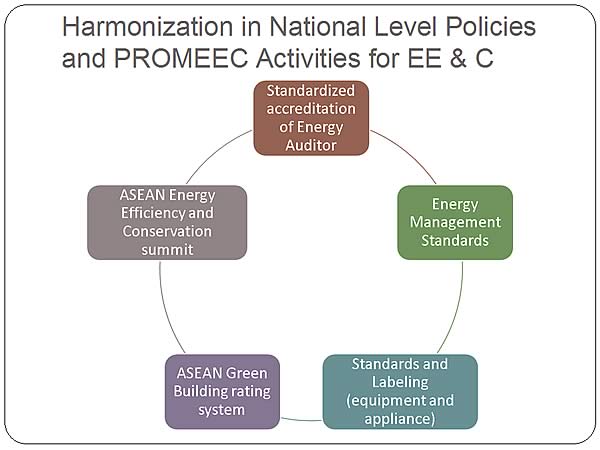 Harmonization in National Level Policies and PROMEEC Activities for EE & C

Standardized accreditation of Energy Auditor

Energy Management Standards

Standards and Labeling (equipment and appliance)

ASEAN Green Building rating system

ASEAN Energy Efficiency and Conservation summit